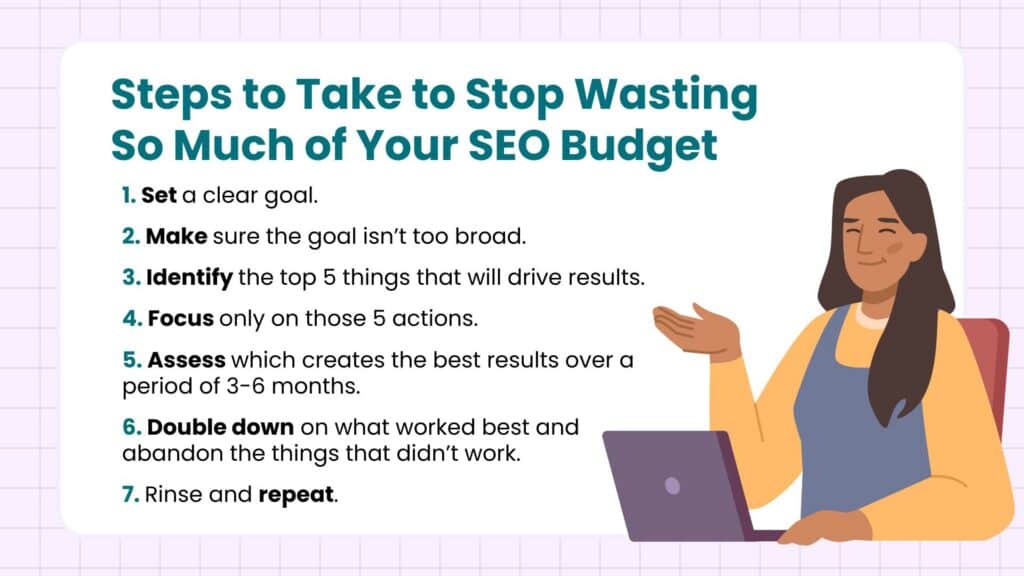 Steps to Take to Stop Wasting So Much of Your SEO Budget

1. Set a clear goal.

2. Make sure the goal isn't too broad.

3. Identify the top 5 things that will drive results.

4. Focus only on those 5 actions.

5. Assess which creates the best results over a period of 3-6 months.

6. Double down on what worked best and abandon the things that didn't work.

7. Rinse and repeat.